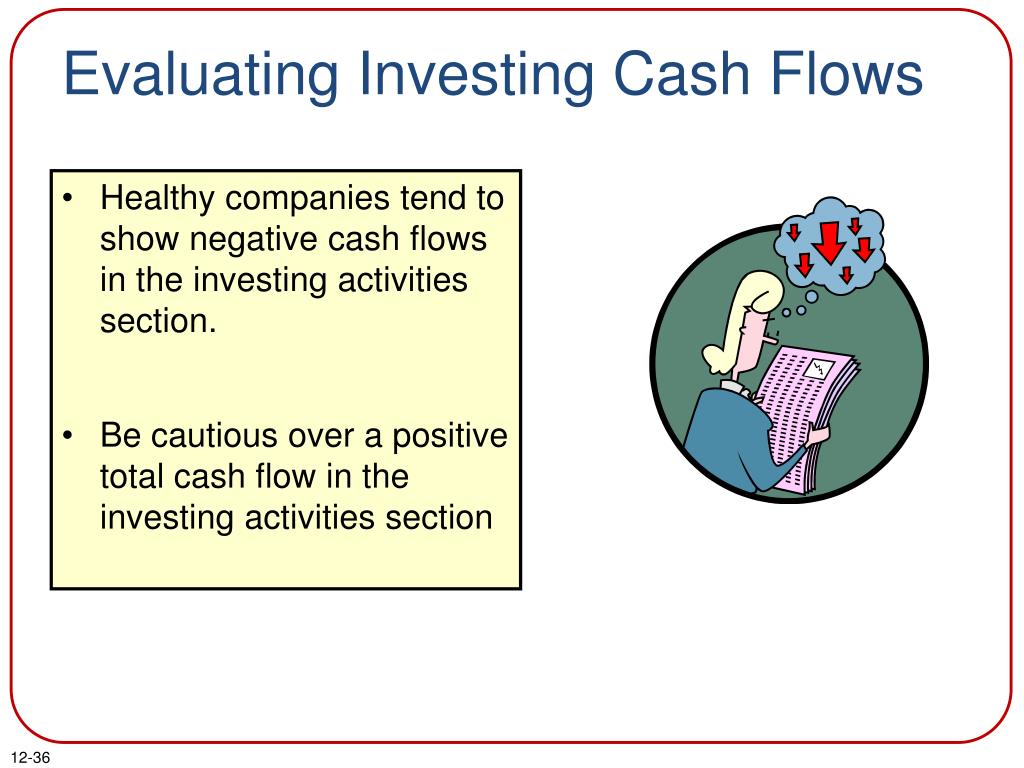 Evaluating Investing Cash Flows

• Healthy companies tend to show negative cash flows in the investing activities section.

• Be cautious over a positive total cash flow in the investing activities section

12-36